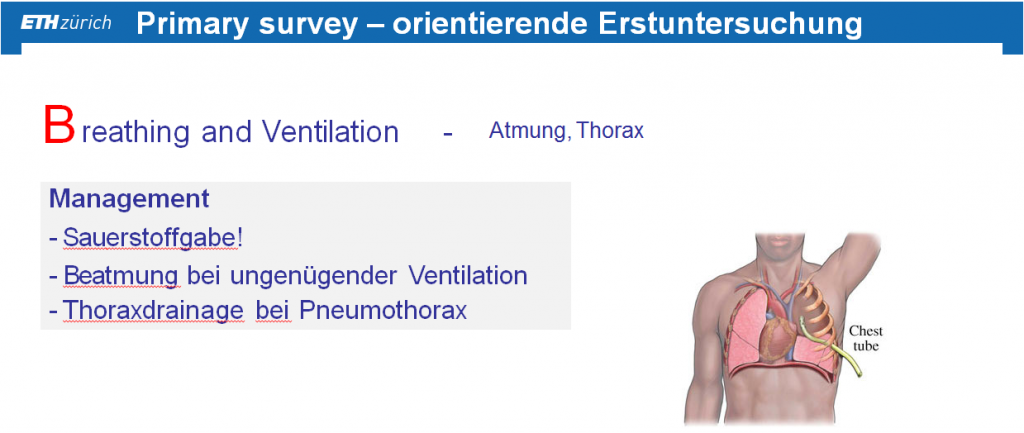 ETH zürich Primary survey – orientierende Erstuntersuchung

Breathing and Ventilation - Atmung, Thorax

Management
- Sauerstoffgabe!
- Beatmung bei ungenügender Ventilation
- Thoraxdrainage bei Pneumothorax

Chest tube